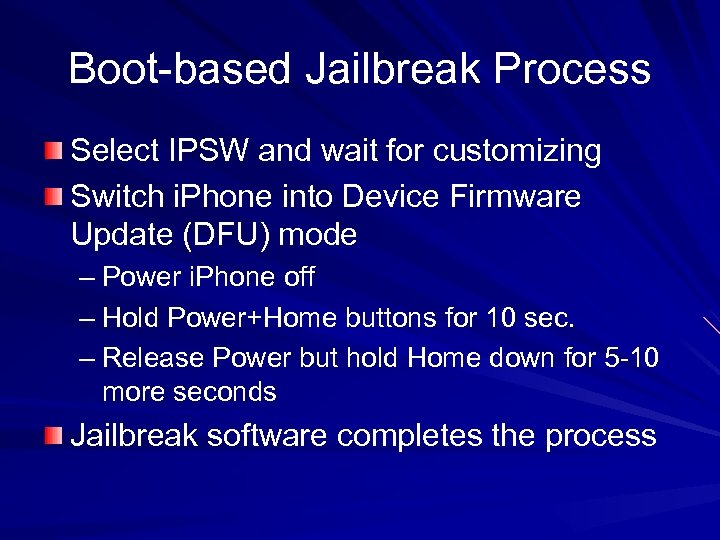 Boot-based Jailbreak Process

Select IPSW and wait for customizing

Switch iPhone into Device Firmware Update (DFU) mode

– Power iPhone off

– Hold Power+Home buttons for 10 sec.

– Release Power but hold Home down for 5-10 more seconds

Jailbreak software completes the process